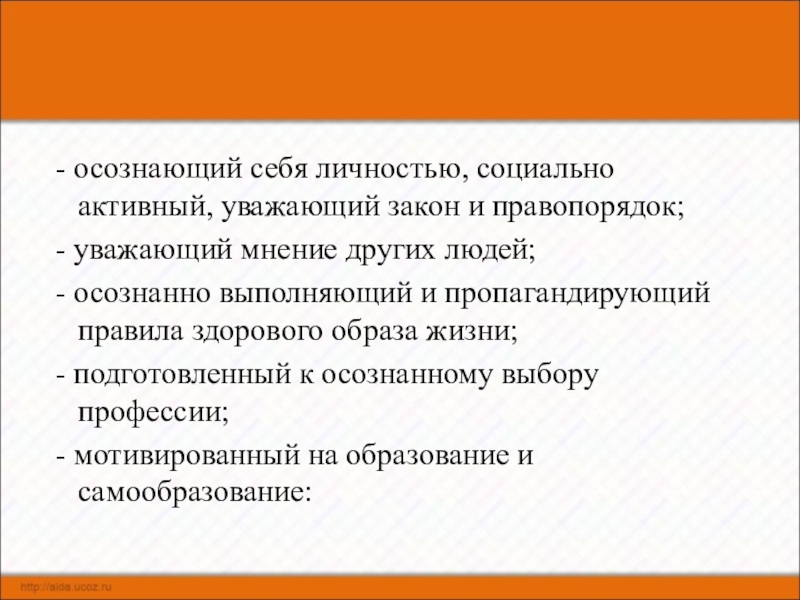 - осознающий себя личностью, социально активный, уважающий закон и правопорядок;

- уважающий мнение других людей;

- осознанно выполняющий и пропагандирующий правила здорового образа жизни;

- подготовленный к осознанному выбору профессии;

- мотивированный на образование и самообразование:

http://aida.ucoz.ru